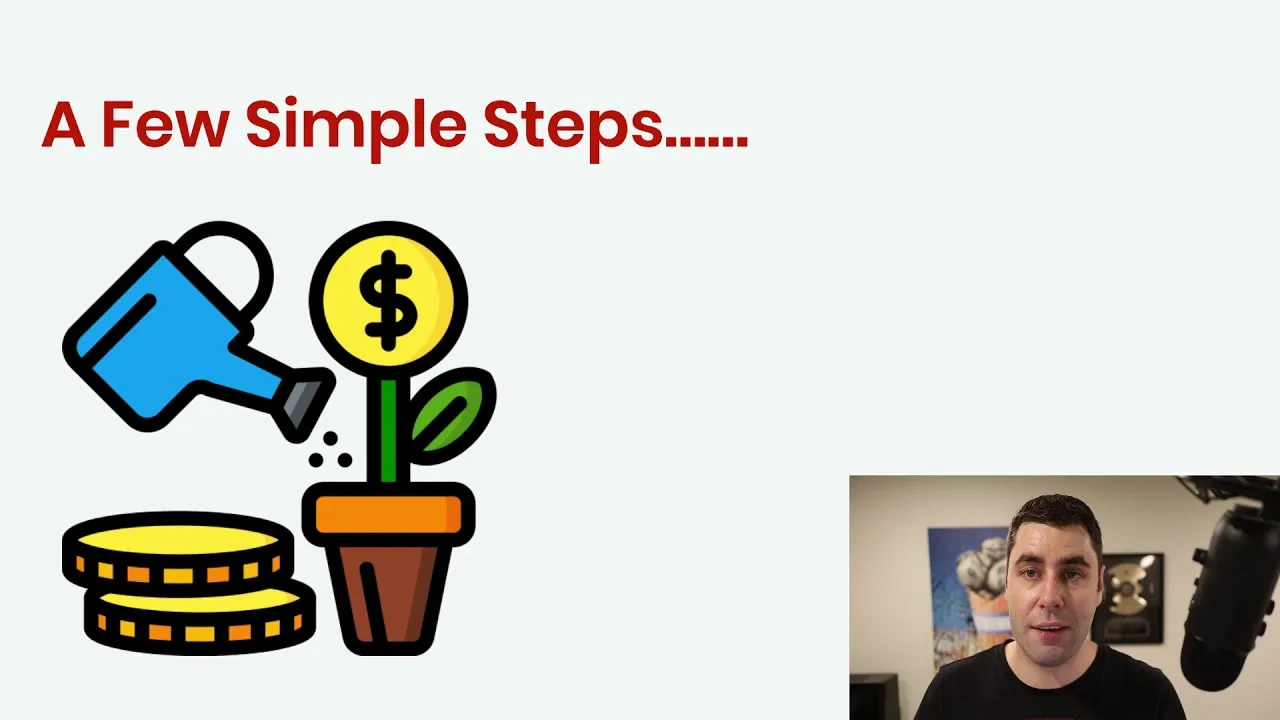 A Few Simple Steps......

$